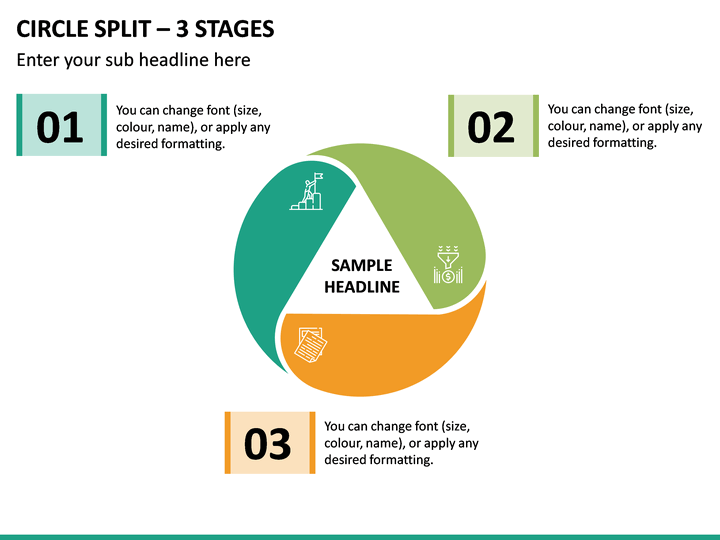 CIRCLE SPLIT – 3 STAGES

Enter your sub headline here

01

You can change font (size, colour, name), or apply any desired formatting.

02

You can change font (size, colour, name), or apply any desired formatting.

SAMPLE HEADLINE

03

You can change font (size, colour, name), or apply any desired formatting.